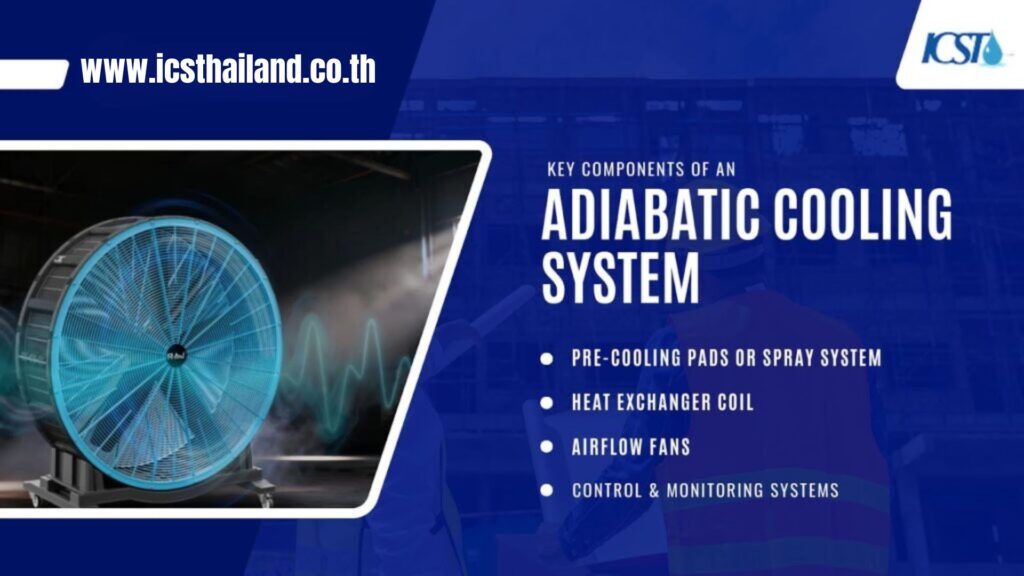 www.icsthailand.co.th

ICST

KEY COMPONENTS OF AN

ADIABATIC COOLING SYSTEM

• PRE-COOLING PADS OR SPRAY SYSTEM
• HEAT EXCHANGER COIL
• AIRFLOW FANS
• CONTROL & MONITORING SYSTEMS